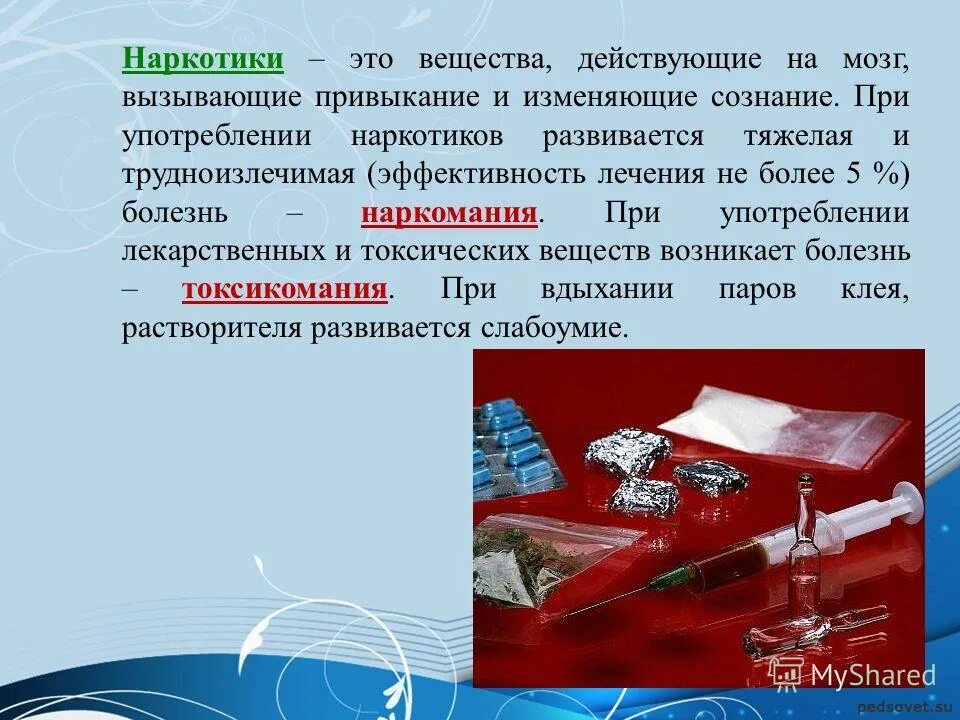 Наркотики – это вещества, действующие на мозг, вызывающие привыкание и изменяющие сознание. При употреблении наркотиков развивается тяжелая и трудноизлечимая (эффективность лечения не более 5 %) болезнь – наркомания. При употреблении лекарственных и токсических веществ возникает болезнь – токсикомания. При вдыхании паров клея, растворителя развивается слабоумие.

MyShared

pedsovet.su